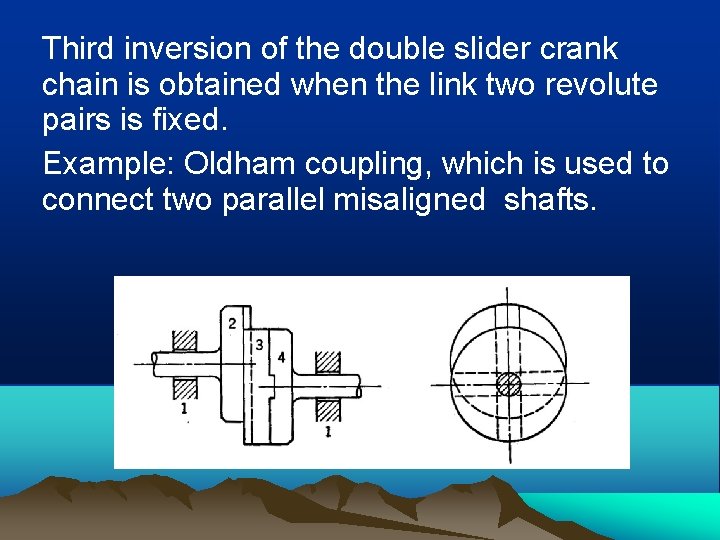 Third inversion of the double slider crank chain is obtained when the link two revolute pairs is fixed.

Example: Oldham coupling, which is used to connect two parallel misaligned shafts.

2
3
4
1
1